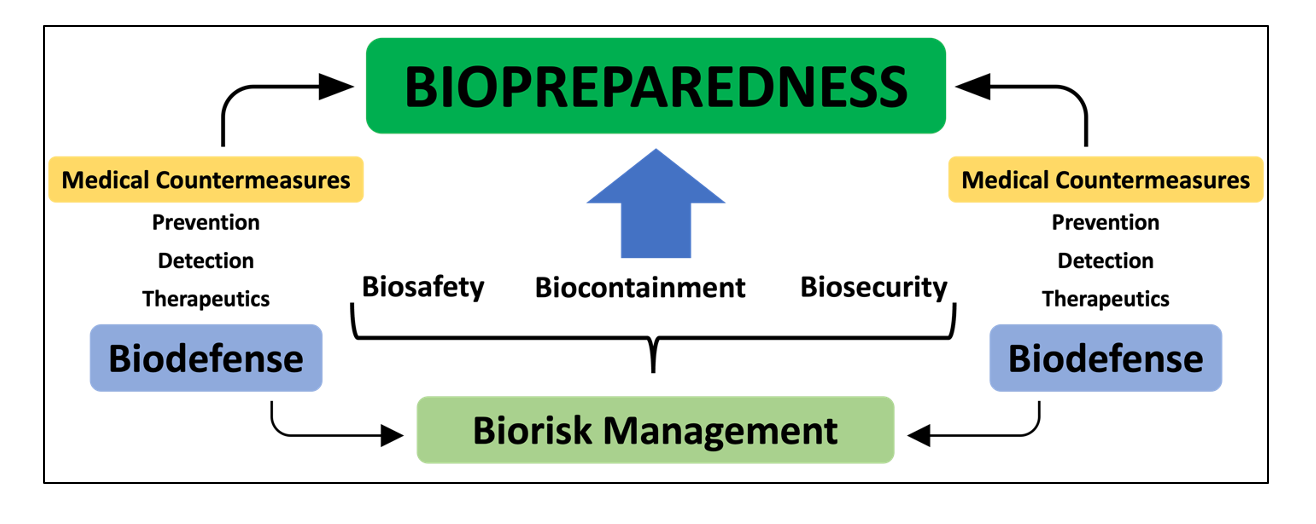 BIOPREPAREDNESS

Medical Countermeasures
Prevention
Detection
Therapeutics
Biodefense

Biosafety
Biocontainment
Biosecurity

Medical Countermeasures
Prevention
Detection
Therapeutics
Biodefense

Biorisk Management